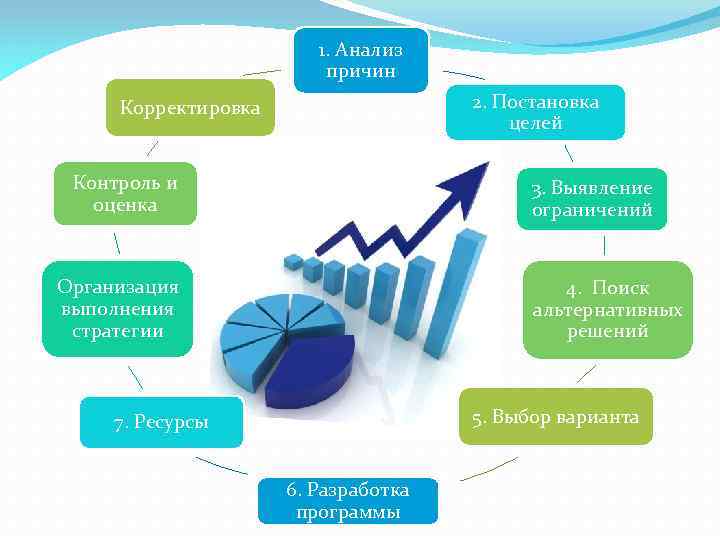 1. Анализ причин

2. Постановка целей

3. Выявление ограничений

4. Поиск альтернативных решений

5. Выбор варианта

6. Разработка программы

7. Ресурсы

Организация выполнения стратегии

Контроль и оценка

Корректировка